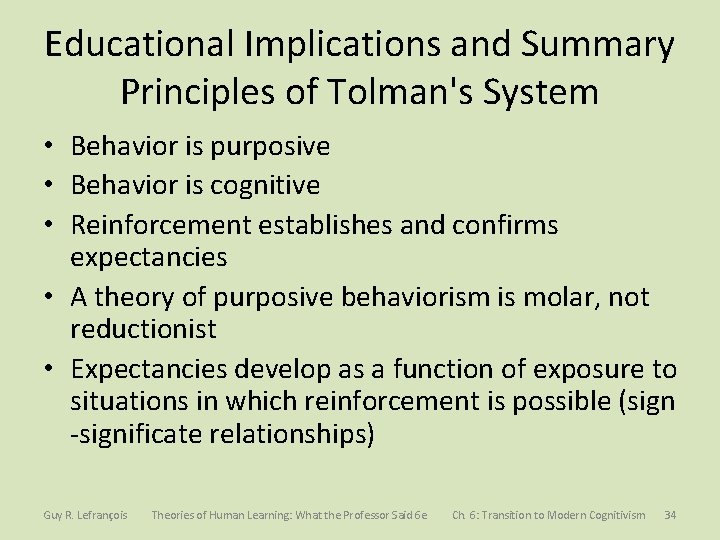 Educational Implications and Summary Principles of Tolman's System

• Behavior is purposive
• Behavior is cognitive
• Reinforcement establishes and confirms expectancies
• A theory of purposive behaviorism is molar, not reductionist
• Expectancies develop as a function of exposure to situations in which reinforcement is possible (sign -significate relationships)

Guy R. Lefrançois Theories of Human Learning: What the Professor Said 6e Ch. 6: Transition to Modern Cognitivism 34